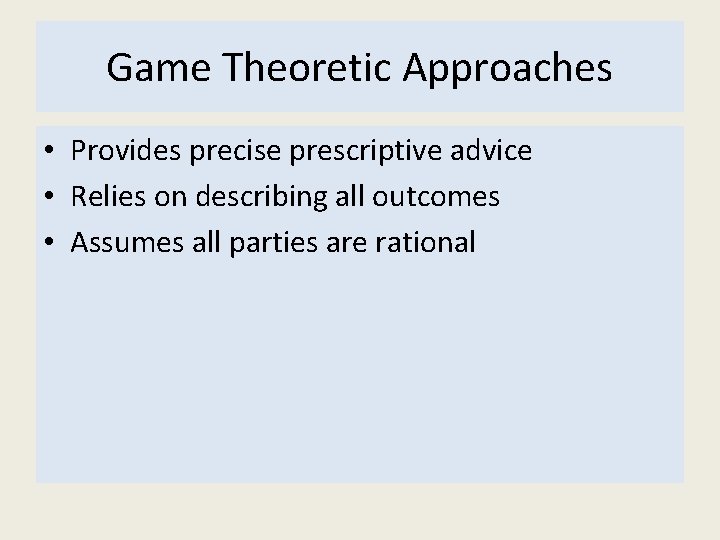 Game Theoretic Approaches

• Provides precise prescriptive advice
• Relies on describing all outcomes
• Assumes all parties are rational